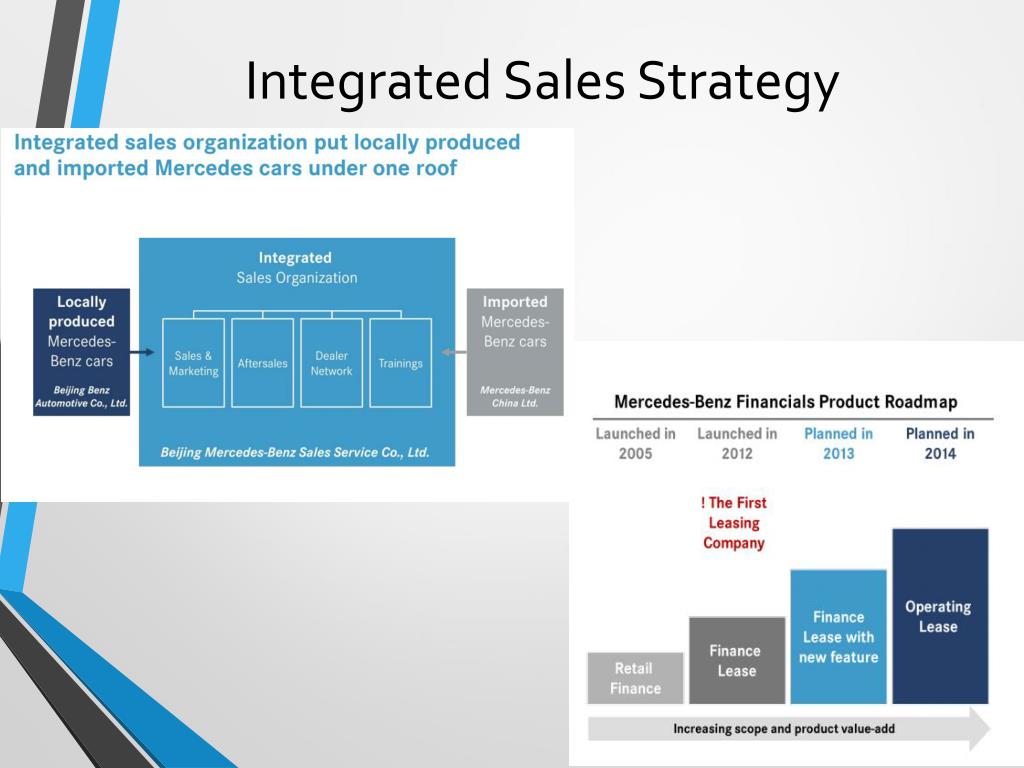 Integrated Sales Strategy

Integrated sales organization put locally produced and imported Mercedes cars under one roof

Locally produced Mercedes-Benz cars

Beijing Benz Automotive Co., Ltd.

Integrated Sales Organization

Sales & Marketing

Aftersales

Dealer Network

Trainings

Beijing Mercedes-Benz Sales Service Co., Ltd.

Imported Mercedes-Benz cars

Mercedes-Benz China Ltd.

Mercedes-Benz Financials Product Roadmap

Launched in 2005

Launched in 2012

Planned in 2013

Planned in 2014

! The First Leasing Company

Retail Finance

Finance Lease

Finance Lease with new feature

Operating Lease

Increasing scope and product value-add